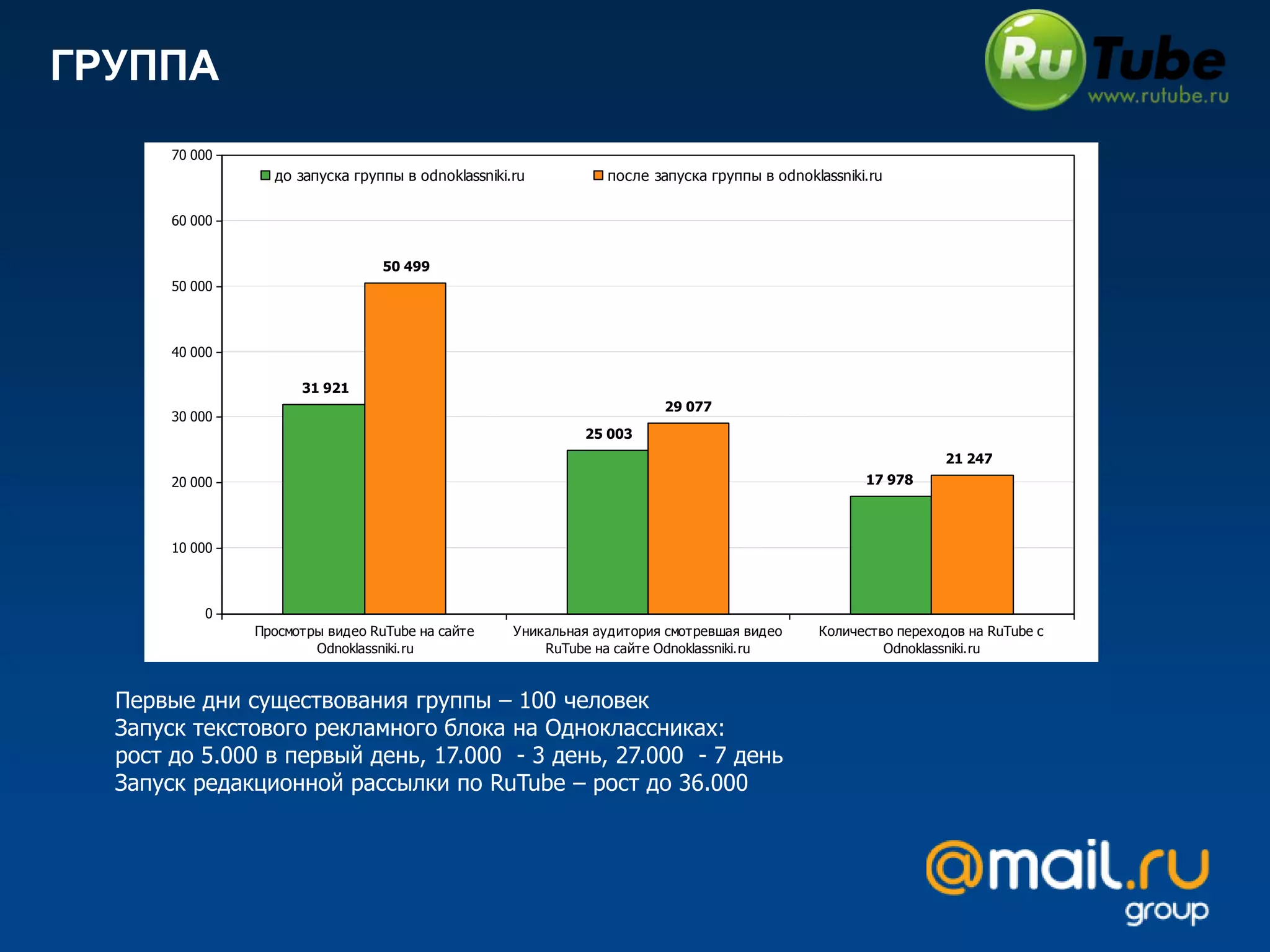 ГРУППА

RuTube
www.rutube.ru

70 000
60 000
50 000
40 000
30 000
20 000
10 000
0

до запуска группы в odnoklassniki.ru
после запуска группы в odnoklassniki.ru

31 921
50 499
25 003
29 077
17 978
21 247

Просмотры видео RuTube на сайте Odnoklassniki.ru
Уникальная аудитория смотревшая видео RuTube на сайте Odnoklassniki.ru
Количество переходов на RuTube с Odnoklassniki.ru

Первые дни существования группы – 100 человек
Запуск текстового рекламного блока на Одноклассниках:
рост до 5.000 в первый день, 17.000 - 3 день, 27.000 - 7 день
Запуск редакционной рассылки по RuTube – рост до 36.000

@mail.ru
group